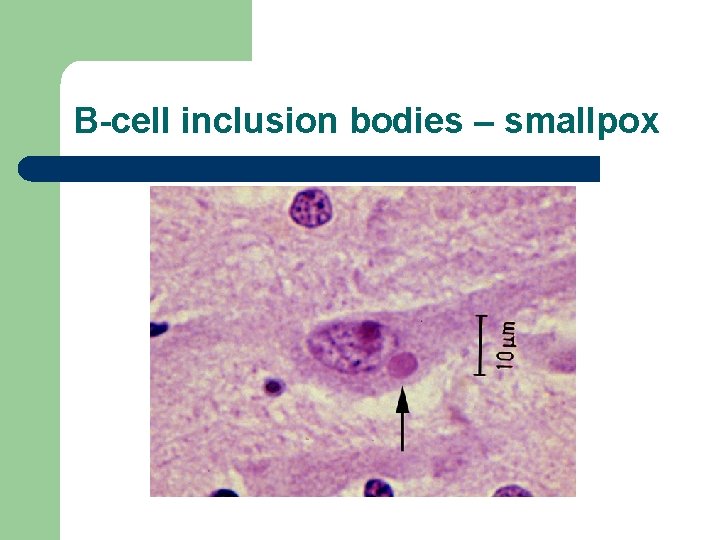 B-cell inclusion bodies – smallpox

10µm